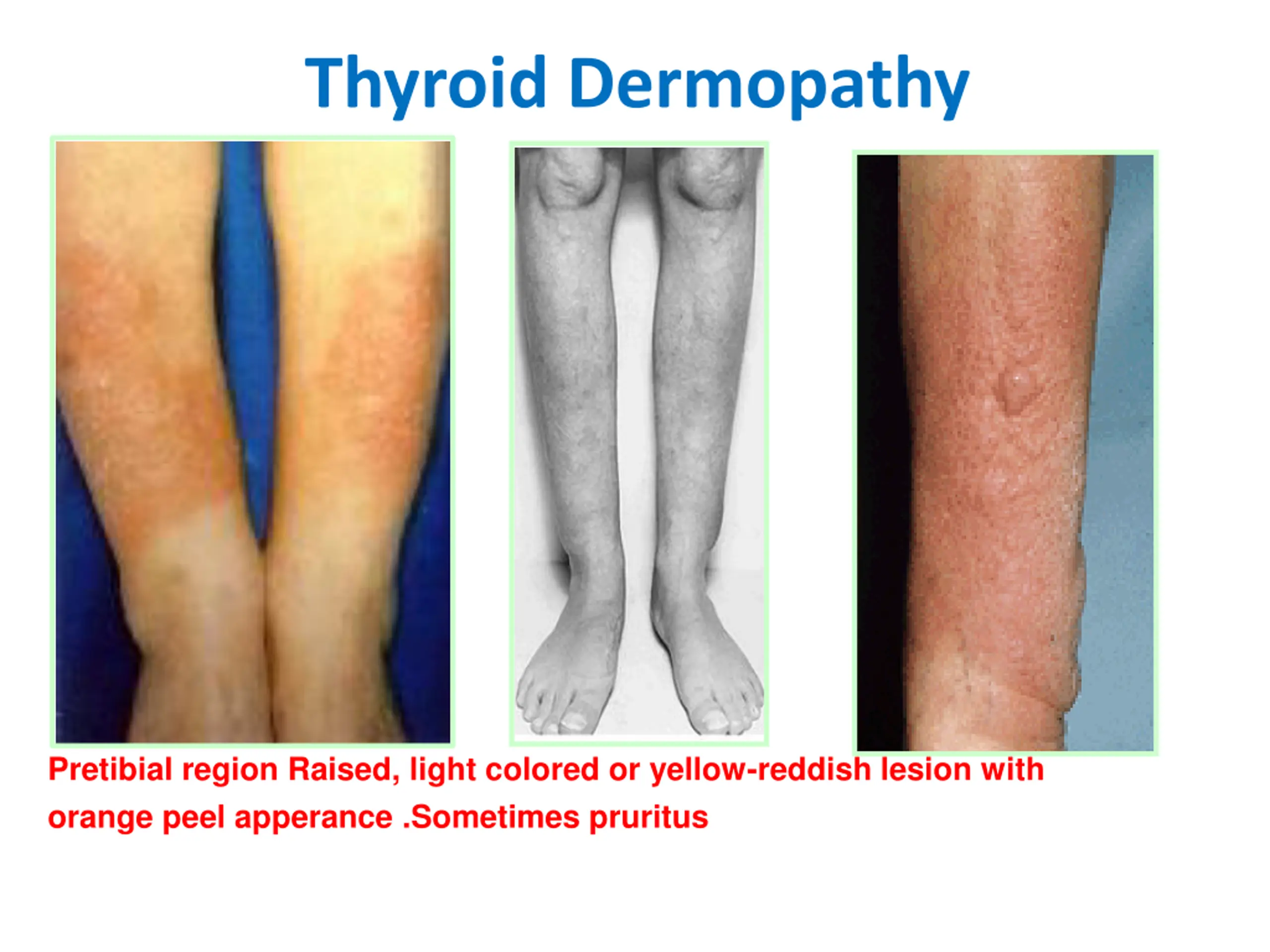 Thyroid Dermopathy

Pretibial region Raised, light colored or yellow-reddish lesion with orange peel apperance .Sometimes pruritus